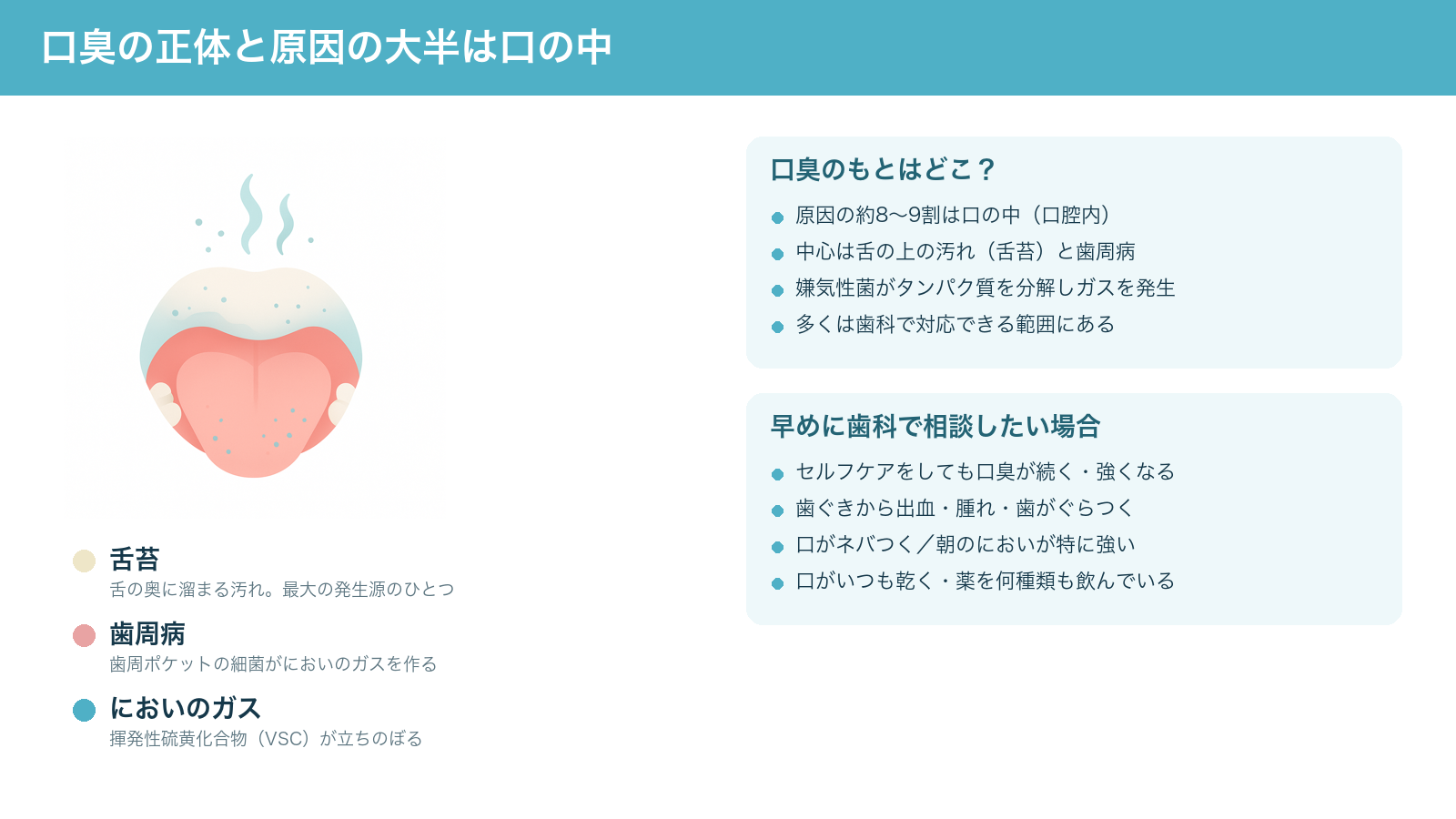 口臭の正体と原因の大半は口の中

舌苔
舌の奥に溜まる汚れ。最大の発生源のひとつ

歯周病
歯周ポケットの細菌がにおいのガスを作る

においのガス
揮発性硫黄化合物（VSC）が立ちのぼる

口臭のもとはどこ？
原因の約8〜9割は口の中（口腔内）
中心は舌の上の汚れ（舌苔）と歯周病
嫌気性菌がタンパク質を分解しガスを発生
多くは歯科で対応できる範囲にある

早めに歯科で相談したい場合
セルフケアをしても口臭が続く・強くなる
歯ぐきから出血・腫れ・歯がぐらつく
口がネバつく／朝のにおいが特に強い
口がいつも乾く・薬を何種類も飲んでいる